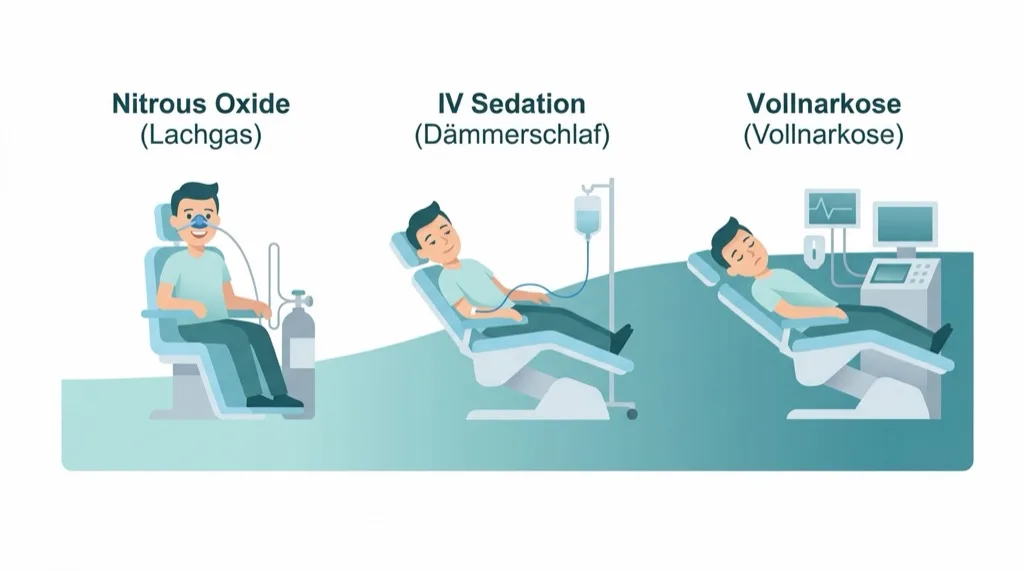 Nitrous Oxide
(Lachgas)

IV Sedation
(Dämmerschlaf)

Vollnarkose
(Vollnarkose)